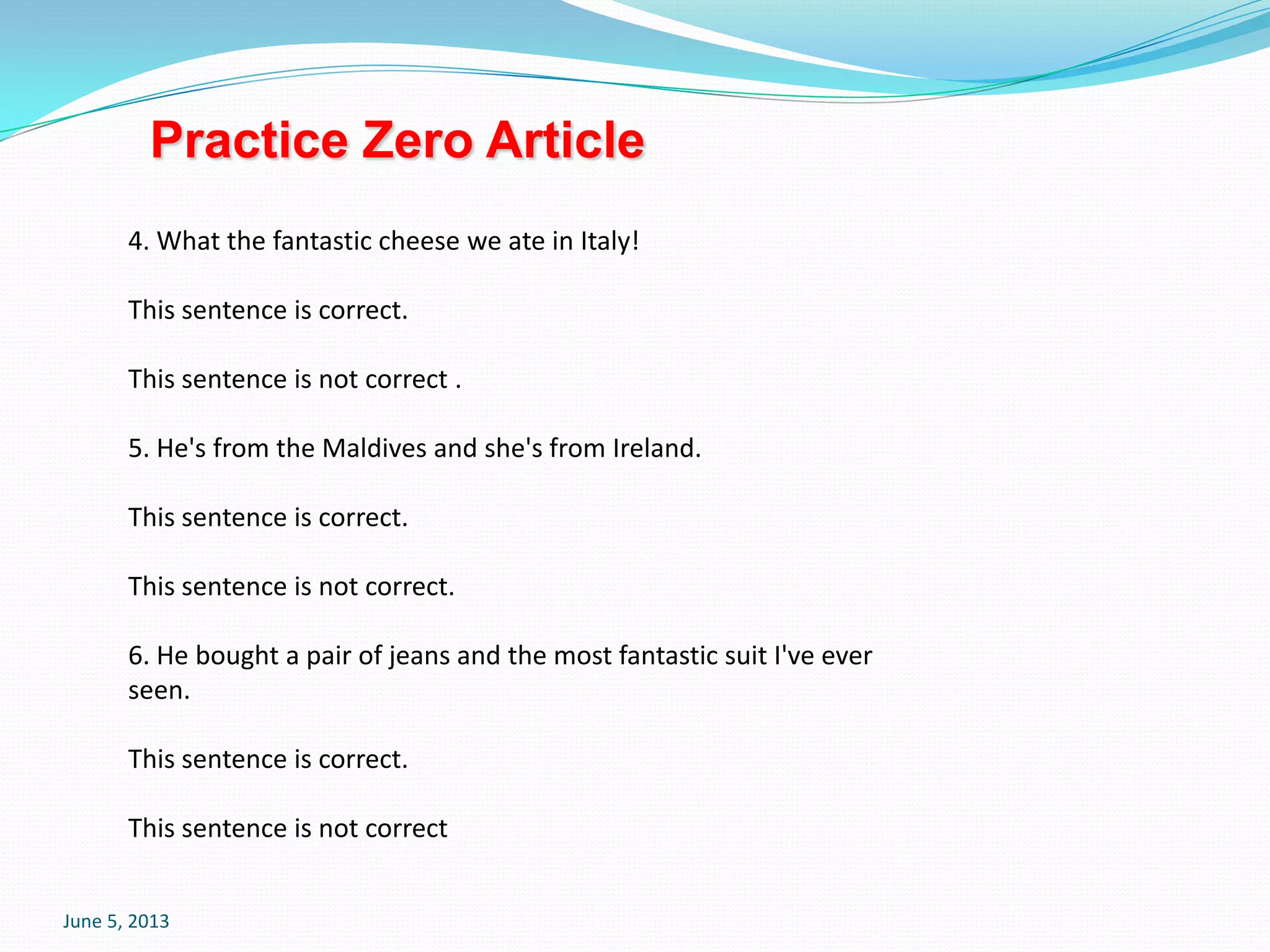 Practice Zero Article

4. What the fantastic cheese we ate in Italy!

This sentence is correct.

This sentence is not correct .

5. He's from the Maldives and she's from Ireland.

This sentence is correct.

This sentence is not correct.

6. He bought a pair of jeans and the most fantastic suit I've ever seen.

This sentence is correct.

This sentence is not correct

June 5, 2013